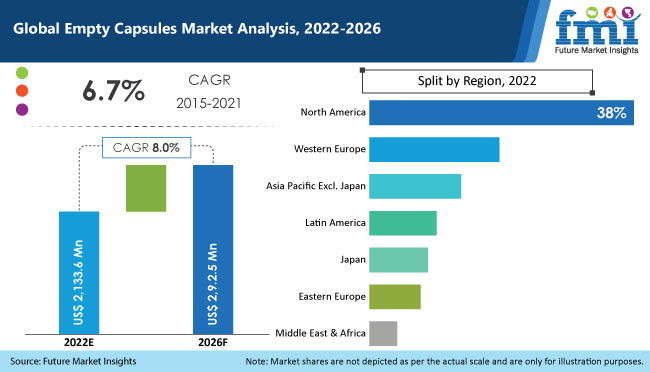 Global Empty Capsules Market Analysis, 2022-2026

fmi
Future Market Insights

6.7%
CAGR
2015-2021

CAGR 8.0%

US$ 2,133.6 Mn
US$ 2,9.2.5 Mn

2022E
2026F

Split by Region, 2022

North America
38%
Western Europe
Asia Pacific Excl. Japan
Latin America
Japan
Eastern Europe
Middle East & Africa

Source: Future Market Insights
Note: Market shares are not depicted as per the actual scale and are only for illustration purposes.